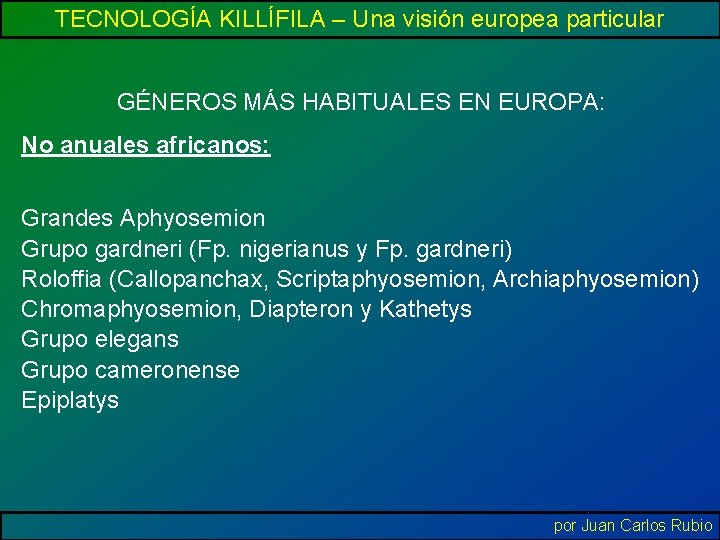 TECNOLOGÍA KILLÍFILA – Una visión europea particular

GÉNEROS MÁS HABITUALES EN EUROPA:

No anuales africanos:

Grandes Aphyosemion
Grupo gardneri (Fp. nigerianus y Fp. gardneri)
Roloffia (Callopanchax, Scriptaphyosemion, Archiaphyosemion)
Chromaphyosemion, Diapteron y Kathetys
Grupo elegans
Grupo cameronense
Epiplatys

por Juan Carlos Rubio